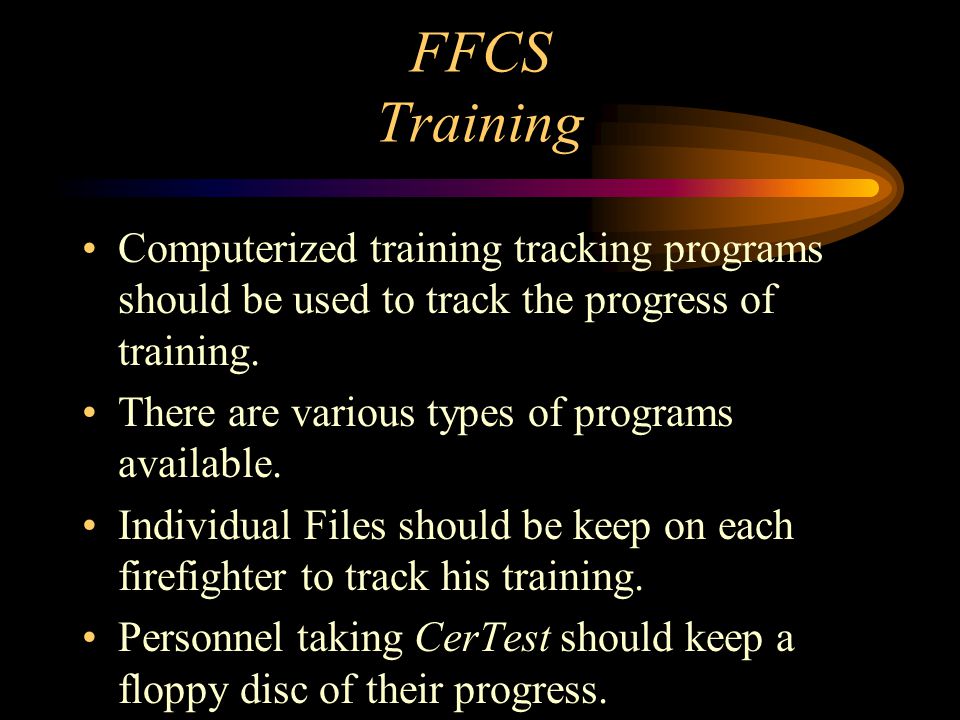 FFCS
Training

• Computerized training tracking programs should be used to track the progress of training.

• There are various types of programs available.

• Individual Files should be keep on each firefighter to track his training.

• Personnel taking CerTest should keep a floppy disc of their progress.